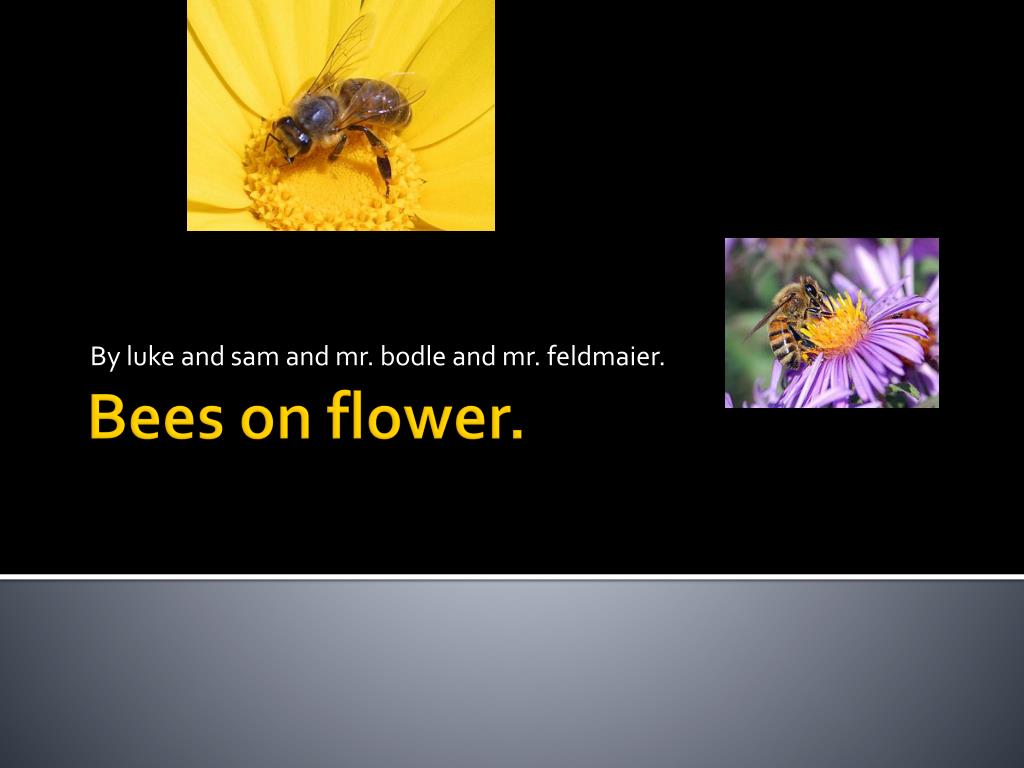 By luke and sam and mr. bodle and mr. feldmaier.

Bees on flower.